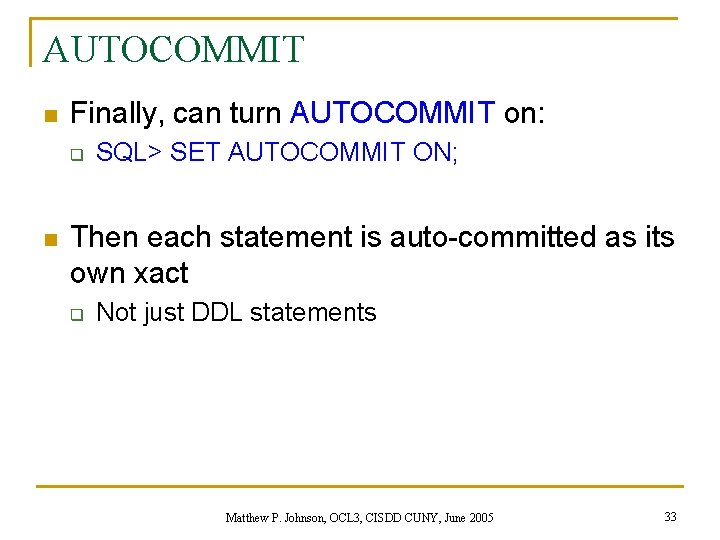 AUTOCOMMIT

Finally, can turn AUTOCOMMIT on:

SQL> SET AUTOCOMMIT ON;

Then each statement is auto-committed as its own xact

Not just DDL statements

Matthew P. Johnson, OCL3, CISDD CUNY, June 2005

33